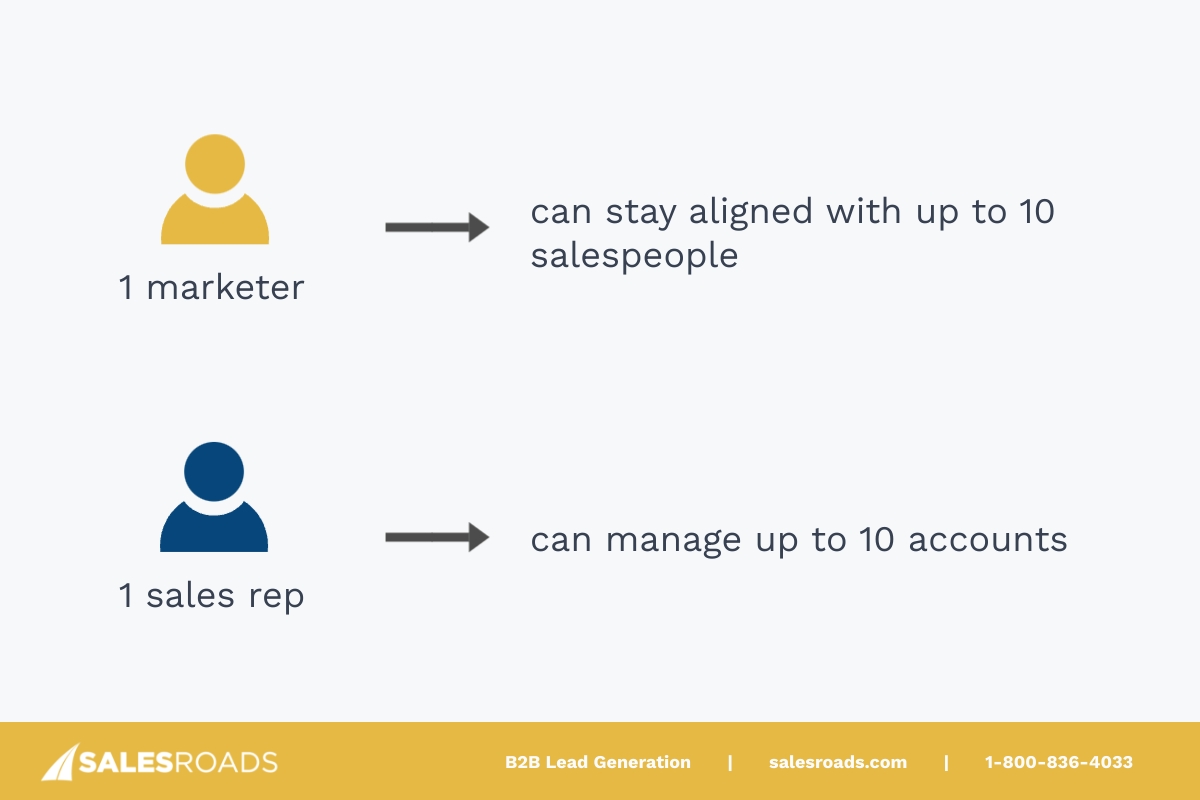 1 marketer

can stay aligned with up to 10 salespeople

1 sales rep

can manage up to 10 accounts

SALESROADS

B2B Lead Generation | salesroads.com | 1-800-836-4033